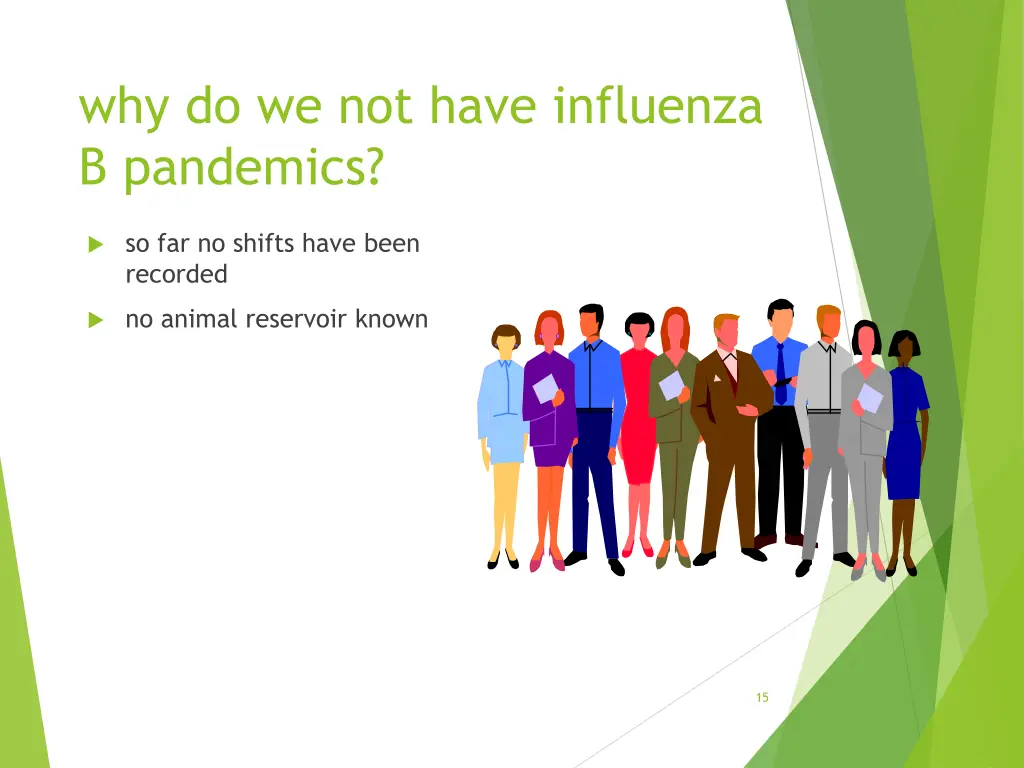 why do we not have influenza B pandemics?

so far no shifts have been recorded

no animal reservoir known

15